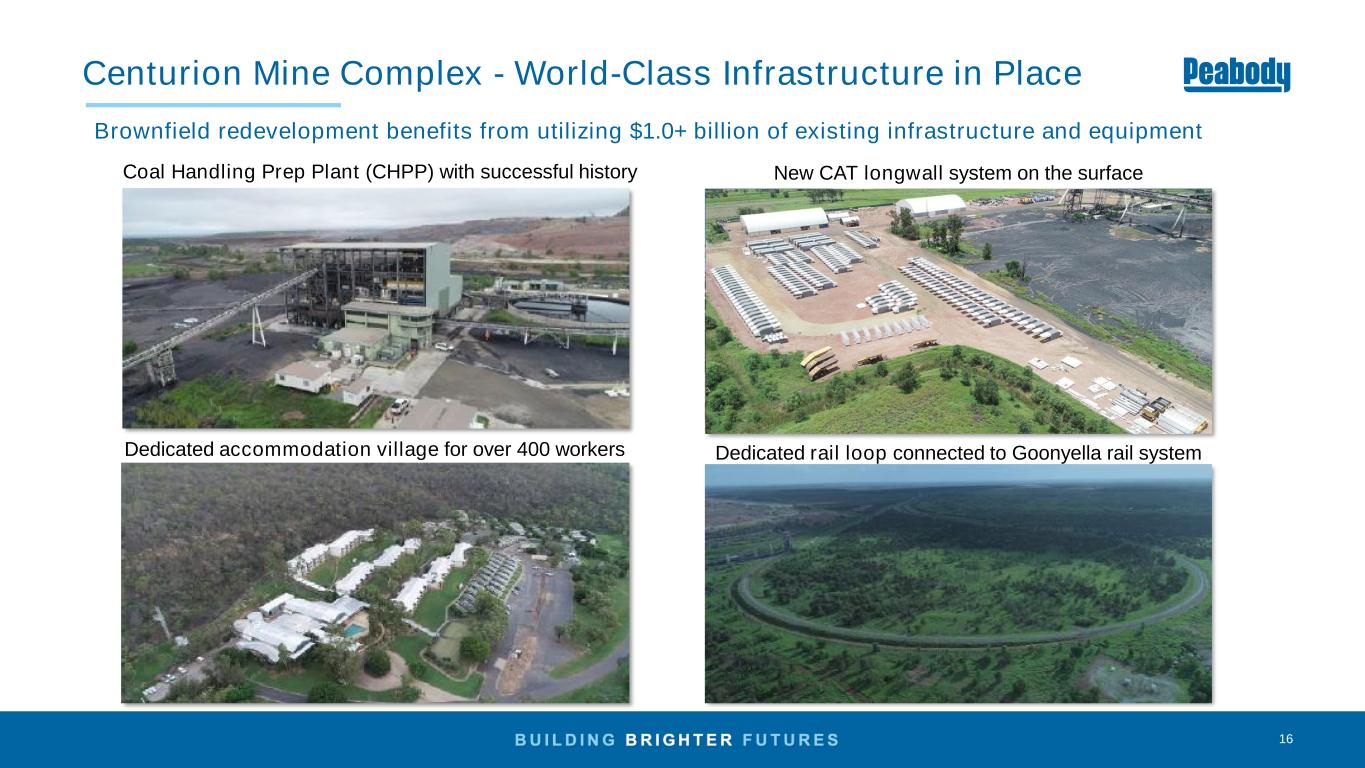 Centurion Mine Complex - World-Class Infrastructure in Place

Peabody

Brownfield redevelopment benefits from utilizing $1.0+ billion of existing infrastructure and equipment

Coal Handling Prep Plant (CHPP) with successful history

New CAT longwall system on the surface

Dedicated accommodation village for over 400 workers

Dedicated rail loop connected to Goonyella rail system

BUILDING BRIGHTER FUTURES

16